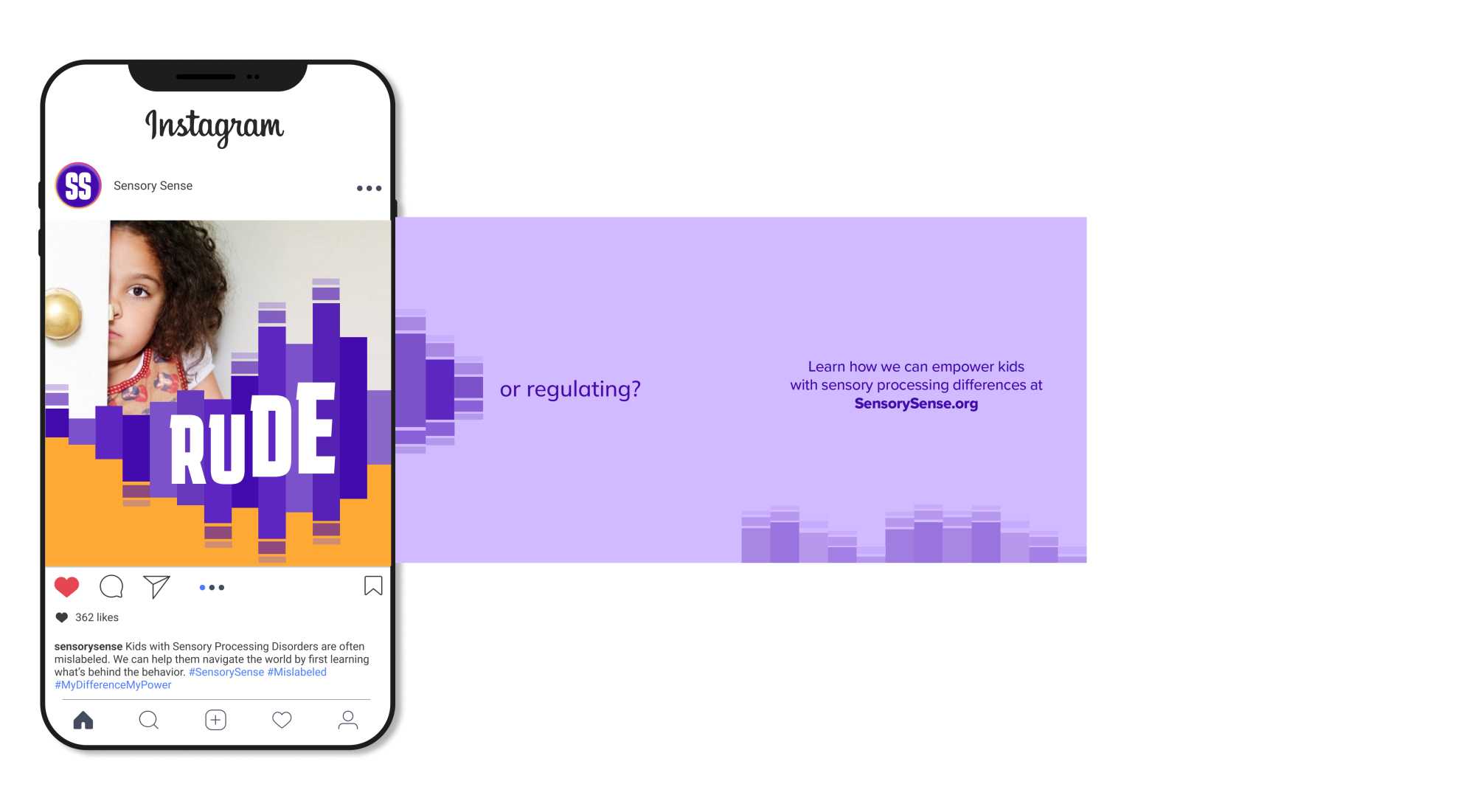 Instagram

SS Sensory Sense

RUDE

or regulating?

Learn how we can empower kids with sensory processing differences at SensorySense.org

362 likes

sensorysense Kids with Sensory Processing Disorders are often mislabeled. We can help them navigate the world by first learning what's behind the behavior. #SensorySense #Mislabeled #MyDifferenceMyPower